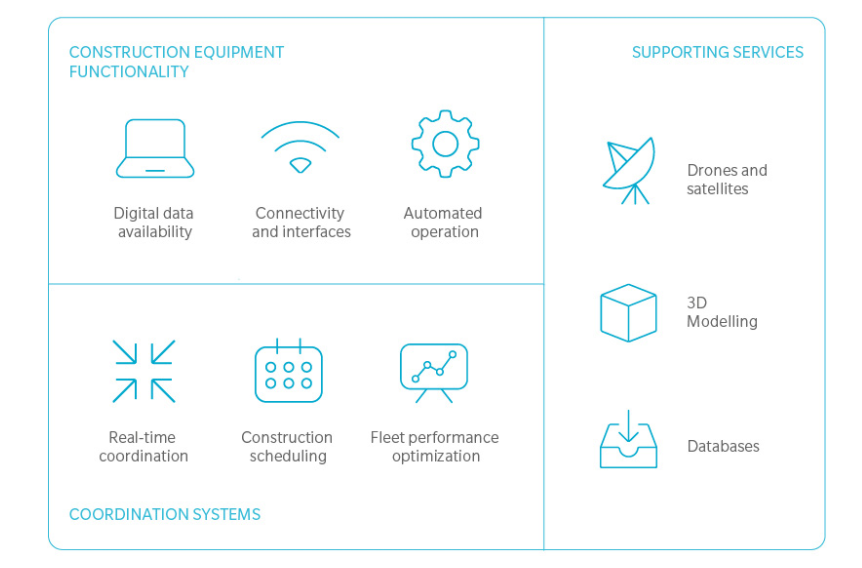 CONSTRUCTION EQUIPMENT FUNCTIONALITY

Digital data availability

Connectivity and interfaces

Automated operation

Real-time coordination

Construction scheduling

Fleet performance optimization

COORDINATION SYSTEMS

SUPPORTING SERVICES

Drones and satellites

3D Modelling

Databases